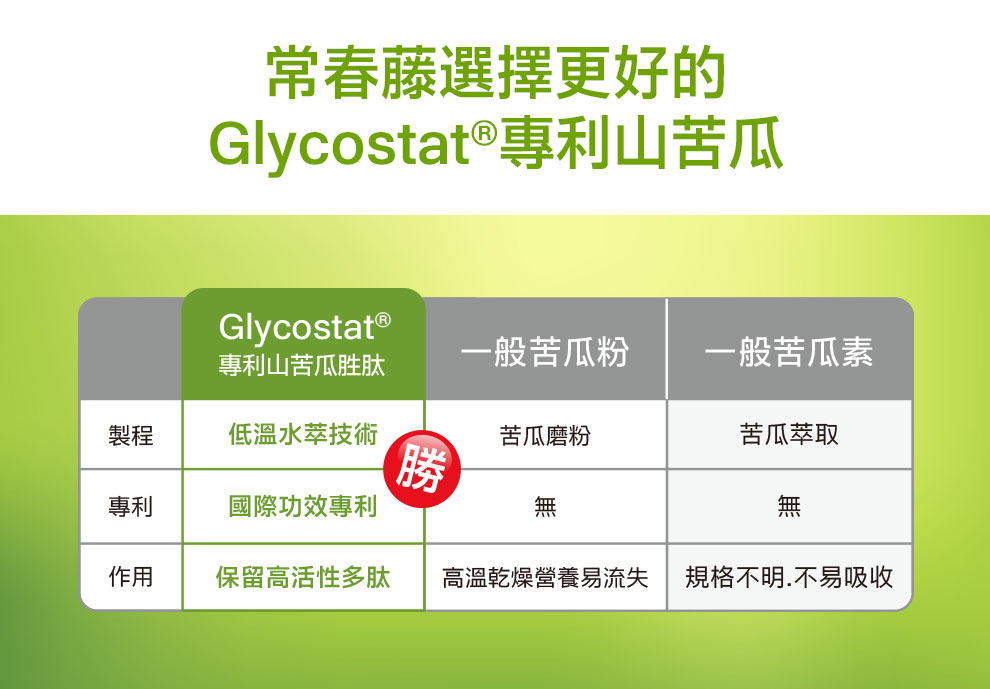 常春藤選擇更好的
Glycostat®專利山苦瓜

|  | Glycostat® 專利山苦瓜胜肽 | 一般苦瓜粉 | 一般苦瓜素 |
|---|---|---|---|
| 製程 | 低溫水萃技術 | 苦瓜磨粉 | 苦瓜萃取 |
| 專利 | 國際功效專利 | 無 | 無 |
| 作用 | 保留高活性多肽 | 高溫乾燥營養易流失 | 規格不明.不易吸收 |

勝